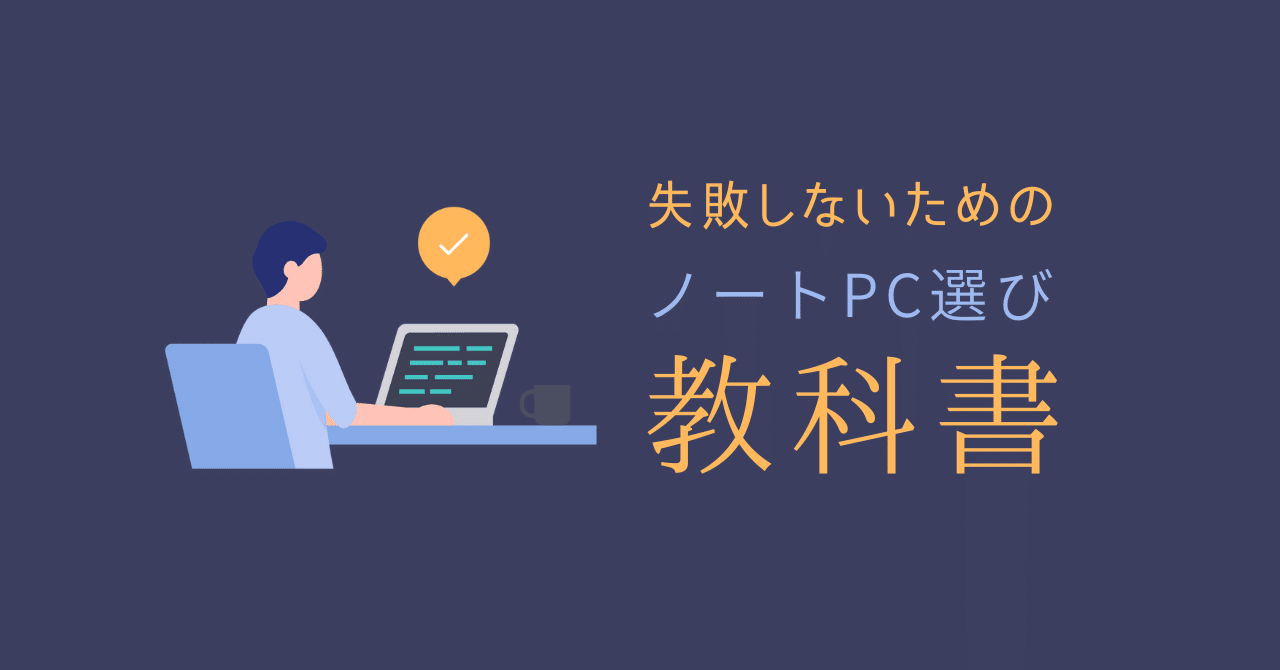 失敗しないための
ノートPC選び
教科書